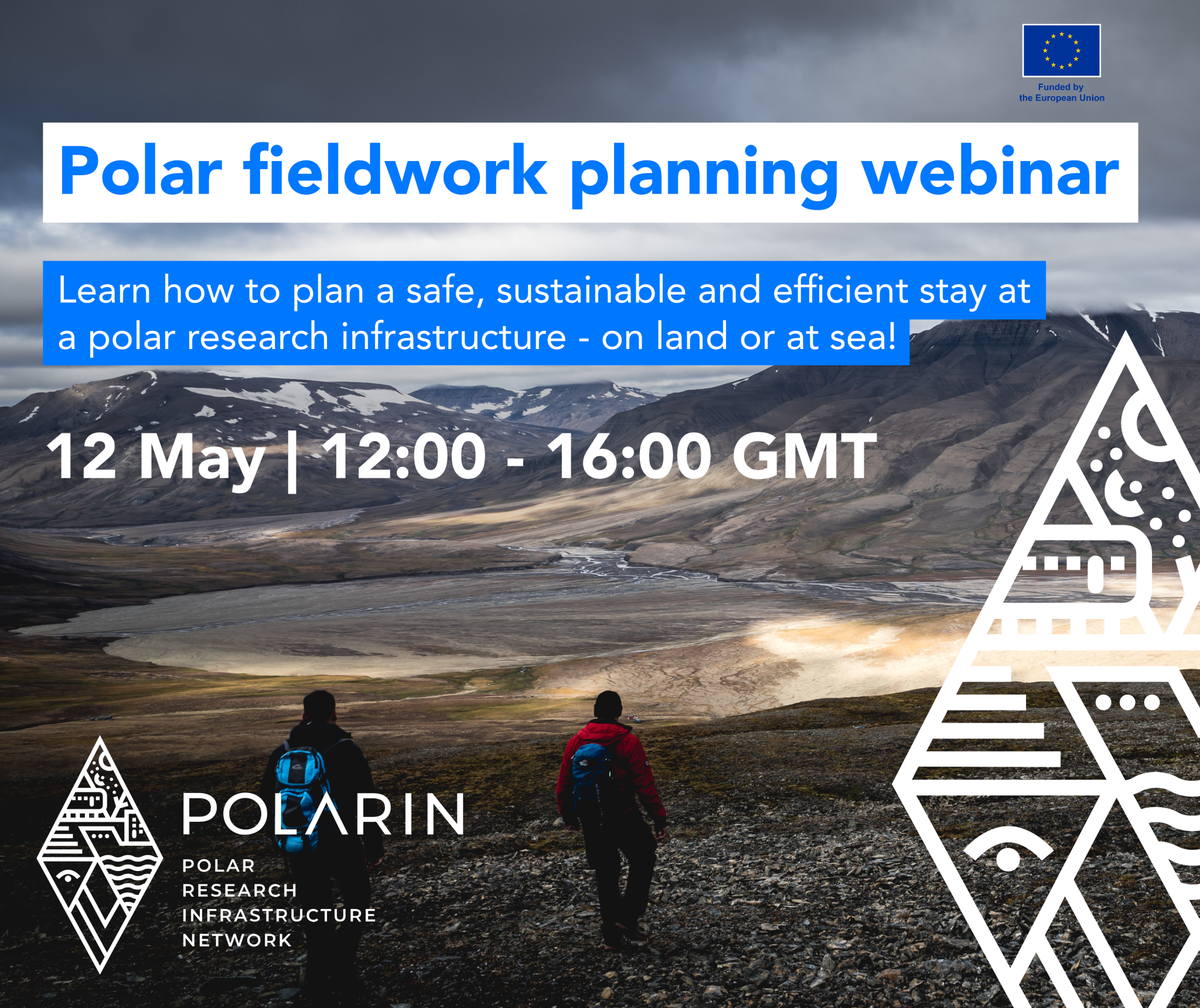 Funded by
the European Union

Polar fieldwork planning webinar

Learn how to plan a safe, sustainable and efficient stay at a polar research infrastructure - on land or at sea!

12 May | 12:00 - 16:00 GMT

POLARIN
POLAR
RESEARCH
INFRASTRUCTURE
NETWORK